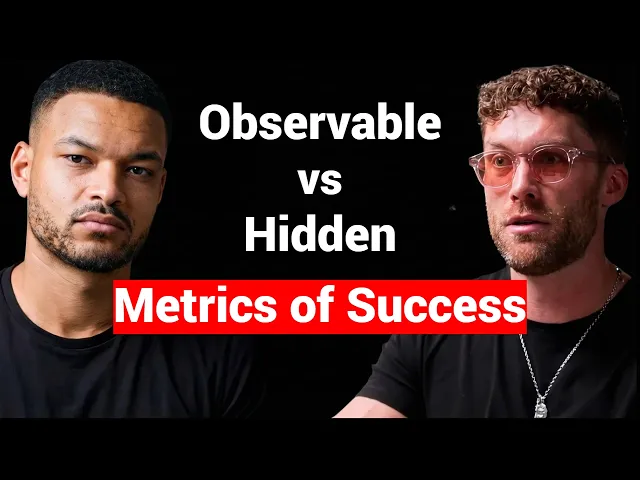 Observable
vs
Hidden
Metrics of Success